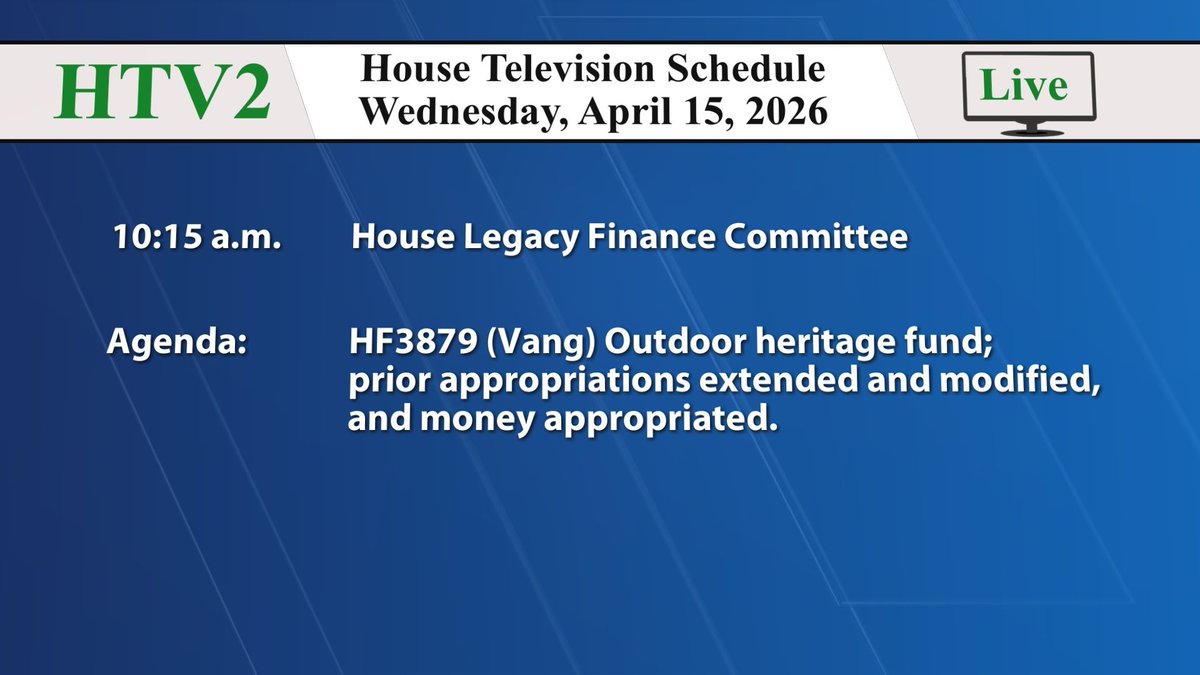 HTV2

House Television Schedule
Wednesday, April 15, 2026

Live

10:15 a.m. House Legacy Finance Committee

Agenda: HF3879 (Vang) Outdoor heritage fund; prior appropriations extended and modified, and money appropriated.